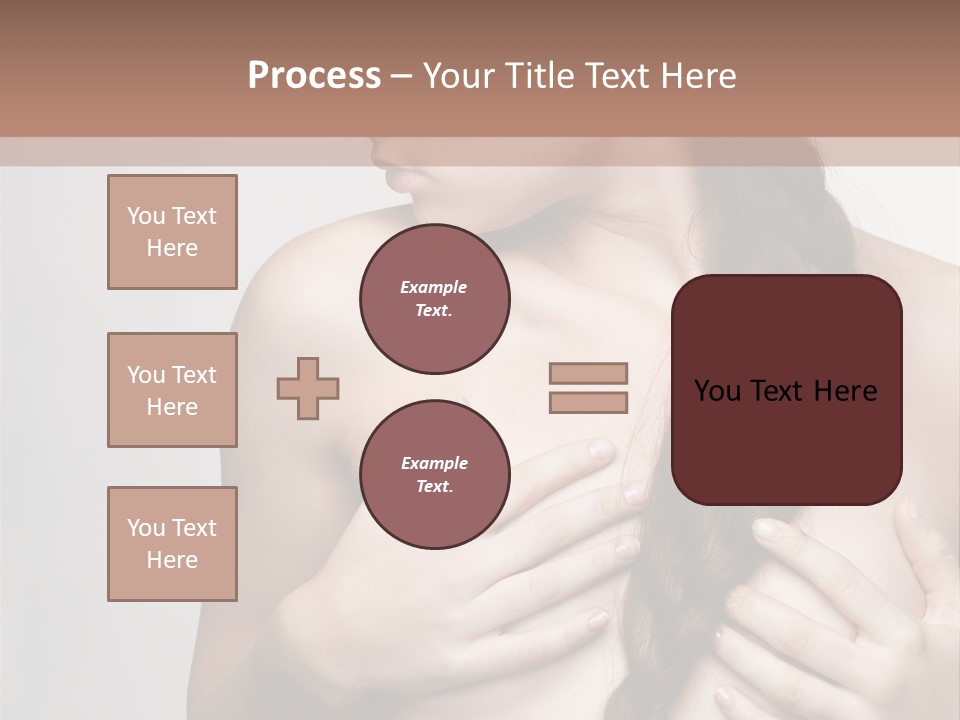 Process – Your Title Text Here

You Text Here

You Text Here

You Text Here

Example Text.

Example Text.

You Text Here